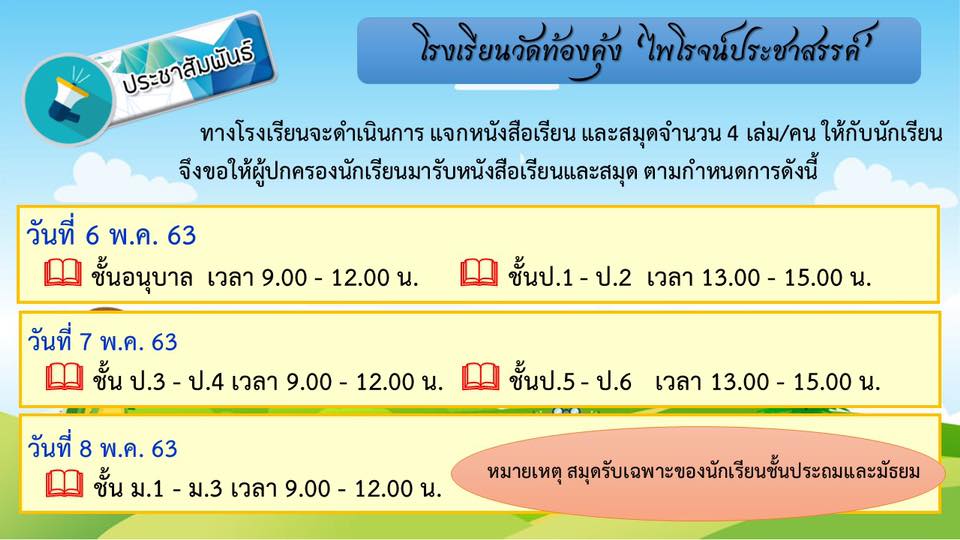 ประชาสัมพันธ์

โรงเรียนวัดท้องคุ้ง 'ไพโรจน์ประชาสรรค์'

ทางโรงเรียนจะดำเนินการ แจกหนังสือเรียน และสมุดจำนวน 4 เล่ม/คน ให้กับนักเรียน จึงขอให้ผู้ปกครองนักเรียนมารับหนังสือเรียนและสมุด ตามกำหนดการดังนี้

วันที่ 6 พ.ค. 63
ชั้นอนุบาล เวลา 9.00 - 12.00 น. ชั้นป.1 - ป.2 เวลา 13.00 - 15.00 น.

วันที่ 7 พ.ค. 63
ชั้น ป.3 - ป.4 เวลา 9.00 - 12.00 น. ชั้นป.5 - ป.6 เวลา 13.00 - 15.00 น.

วันที่ 8 พ.ค. 63
ชั้น ม.1 - ม.3 เวลา 9.00 - 12.00 น.

หมายเหตุ สมุดรับเฉพาะของนักเรียนชั้นประถมและมัธยม